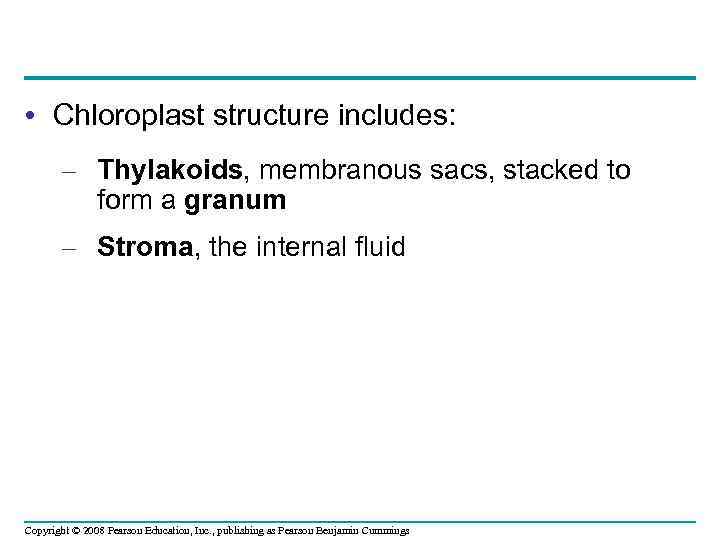 • Chloroplast structure includes:

– Thylakoids, membranous sacs, stacked to form a granum

– Stroma, the internal fluid

Copyright © 2008 Pearson Education, Inc., publishing as Pearson Benjamin Cummings